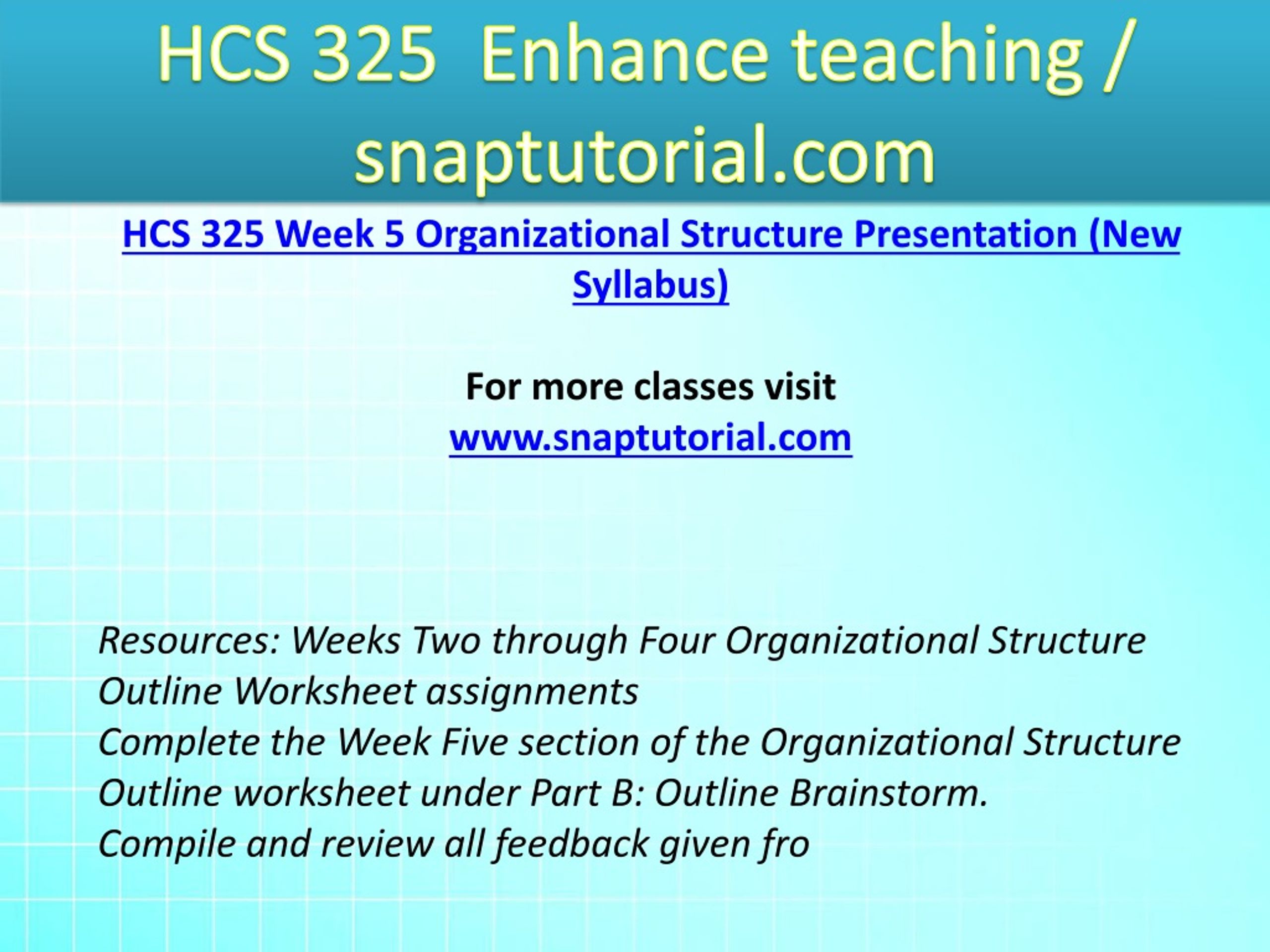 HCS 325 Enhance teaching / snaptutorial.com

HCS 325 Week 5 Organizational Structure Presentation (New Syllabus)

For more classes visit
www.snaptutorial.com

Resources: Weeks Two through Four Organizational Structure Outline Worksheet assignments
Complete the Week Five section of the Organizational Structure Outline worksheet under Part B: Outline Brainstorm.
Compile and review all feedback given fro